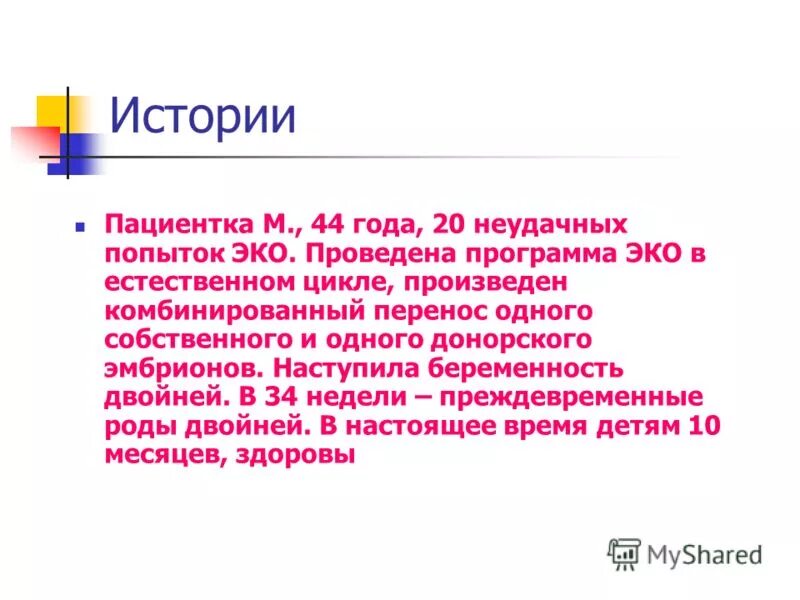 Истории

Пациентка М., 44 года, 20 неудачных попыток ЭКО. Проведена программа ЭКО в естественном цикле, произведен комбинированный перенос одного собственного и одного донорского эмбрионов. Наступила беременность двойней. В 34 недели – преждевременные роды двойней. В настоящее время детям 10 месяцев, здоровы

MyShared